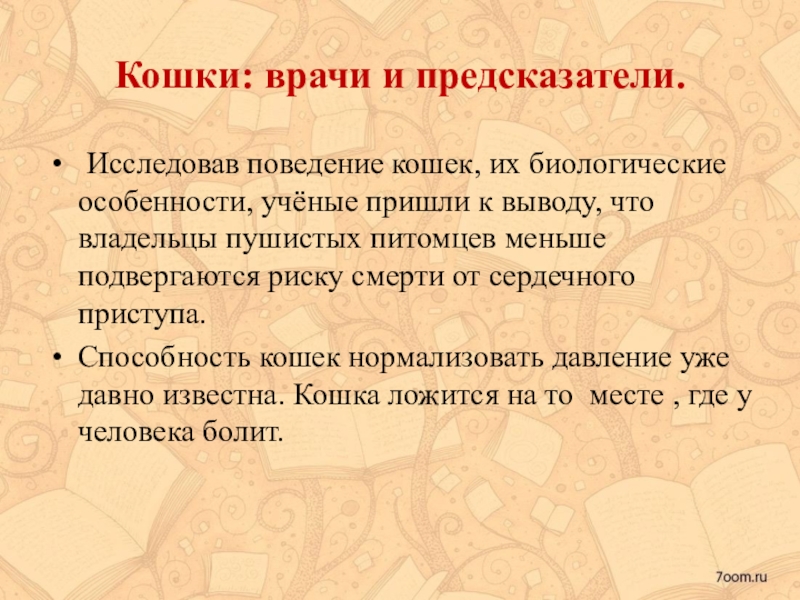 Кошки: врачи и предсказатели.

• Исследовав поведение кошек, их биологические особенности, учёные пришли к выводу, что владельцы пушистых питомцев меньше подвергаются риску смерти от сердечного приступа.

• Способность кошек нормализовать давление уже давно известна. Кошка ложится на то месте , где у человека болит.

7oom.ru